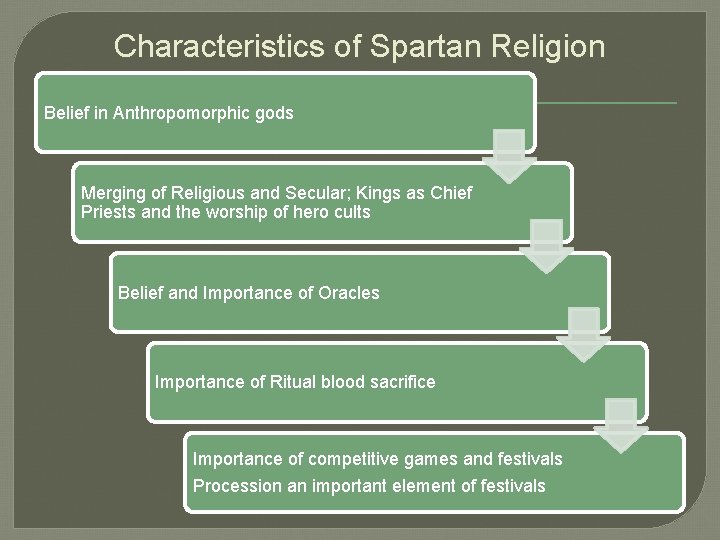 Characteristics of Spartan Religion

Belief in Anthropomorphic gods

Merging of Religious and Secular; Kings as Chief Priests and the worship of hero cults

Belief and Importance of Oracles

Importance of Ritual blood sacrifice

Importance of competitive games and festivals

Procession an important element of festivals